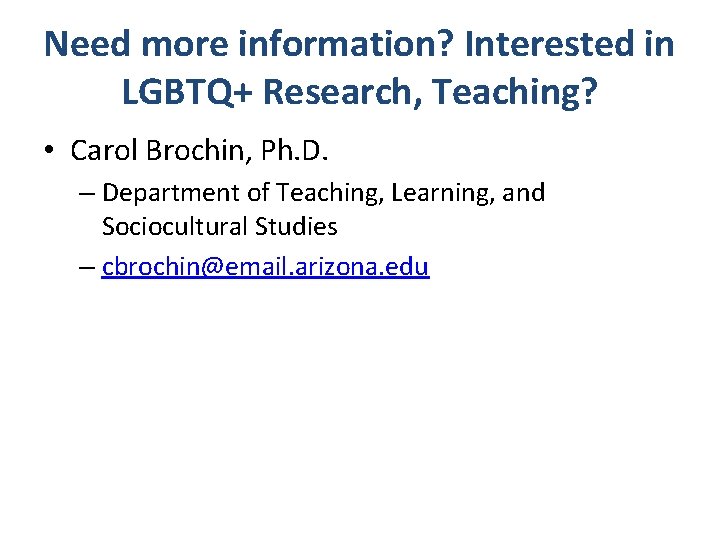 Need more information? Interested in LGBTQ+ Research, Teaching?

• Carol Brochin, Ph.D.

– Department of Teaching, Learning, and Sociocultural Studies

– cbrochin@email.arizona.edu